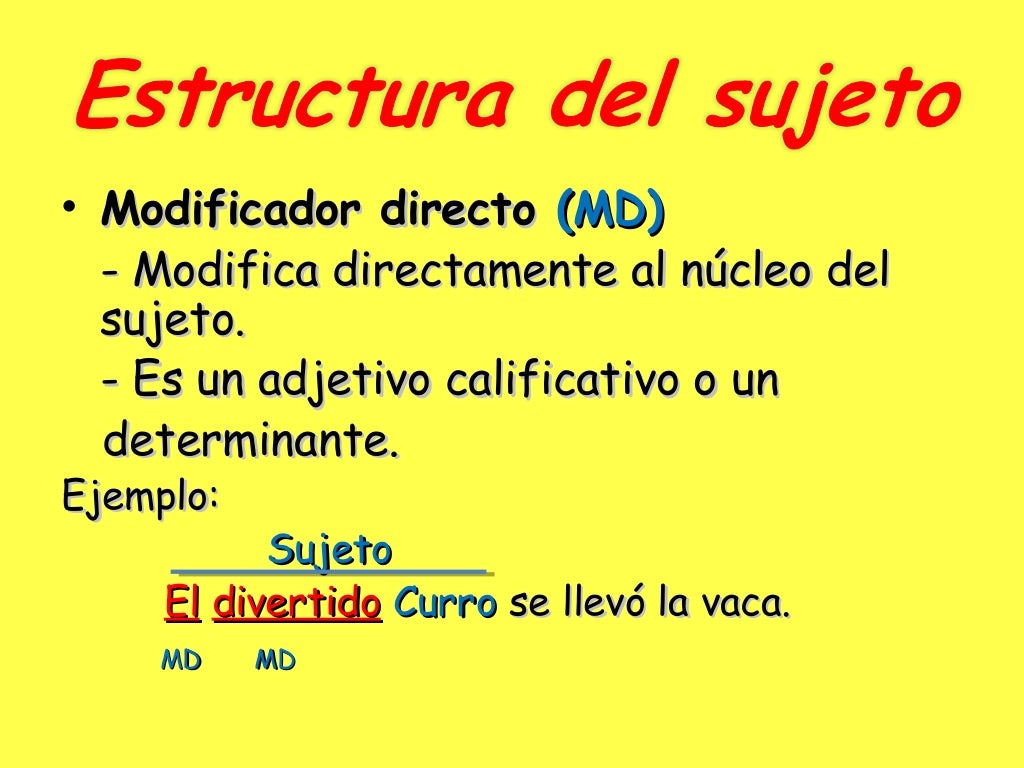 Estructura del sujeto

• Modificador directo (MD)

- Modifica directamente al núcleo del sujeto.

- Es un adjetivo calificativo o un determinante.

Ejemplo:

Sujeto

El divertido Curro se llevó la vaca.

MD MD